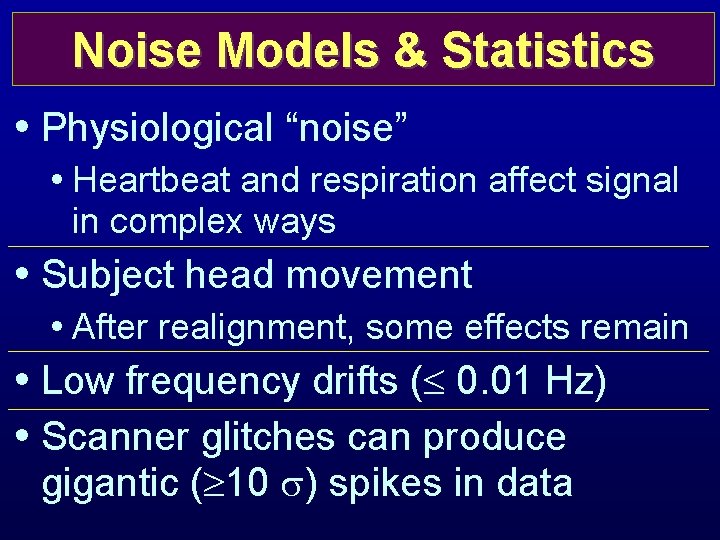 Noise Models & Statistics

• Physiological “noise”

• Heartbeat and respiration affect signal in complex ways

• Subject head movement

• After realignment, some effects remain

• Low frequency drifts ($\leq$ 0.01 Hz)

• Scanner glitches can produce gigantic ($\geq$10 $\sigma$) spikes in data